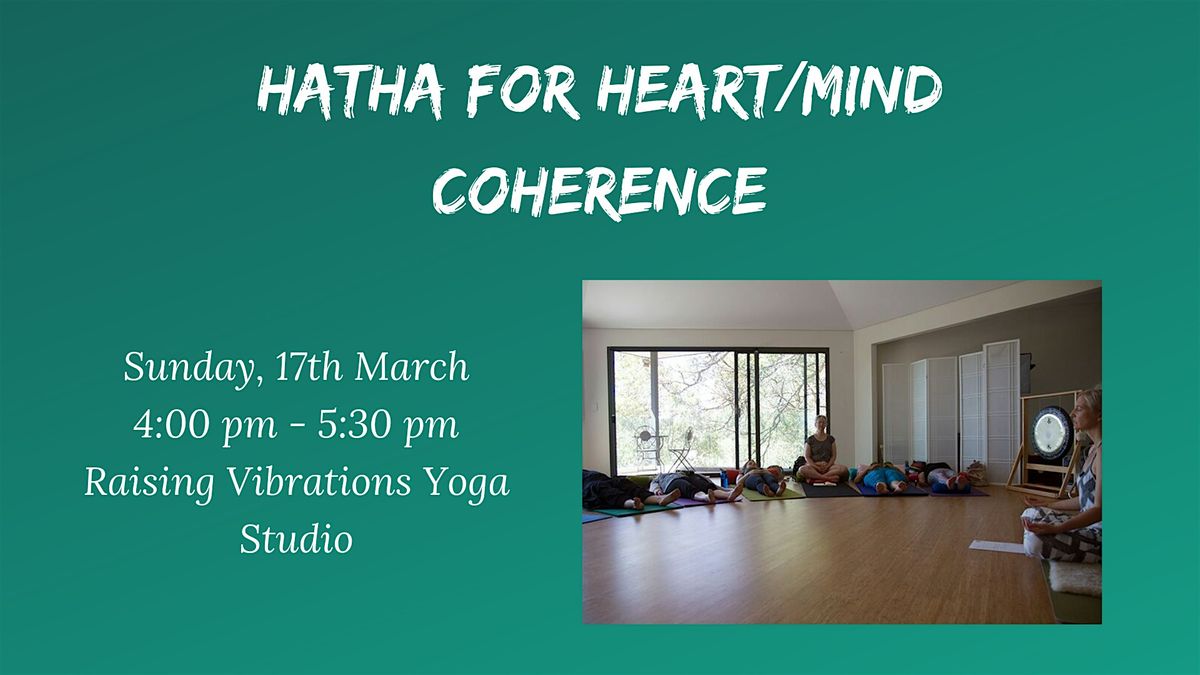 HATHA FOR HEART/MIND COHERENCE

Sunday, 17th March
4:00 pm - 5:30 pm
Raising Vibrations Yoga Studio